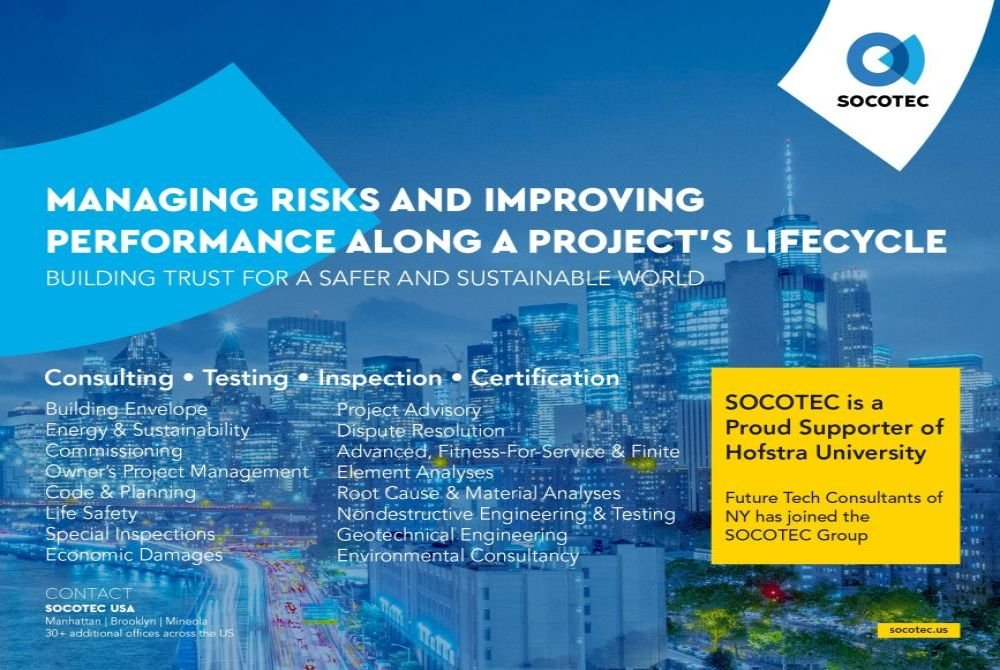 SOCOTEC

MANAGING RISKS AND IMPROVING PERFORMANCE ALONG A PROJECT'S LIFECYCLE

BUILDING TRUST FOR A SAFER AND SUSTAINABLE WORLD

Consulting • Testing • Inspection • Certification

Building Envelope
Energy & Sustainability
Commissioning
Owner's Project Management
Code & Planning
Life Safety
Special Inspections
Economic Damages

Project Advisory
Dispute Resolution
Advanced, Fitness-For-Service & Finite Element Analyses
Root Cause & Material Analyses
Nondestructive Engineering & Testing
Geotechnical Engineering
Environmental Consultancy

SOCOTEC is a Proud Supporter of Hofstra University

Future Tech Consultants of NY has joined the SOCOTEC Group

CONTACT
SOCOTEC USA
Manhattan | Brooklyn | Mineola
30+ additional offices across the US

socotec.us